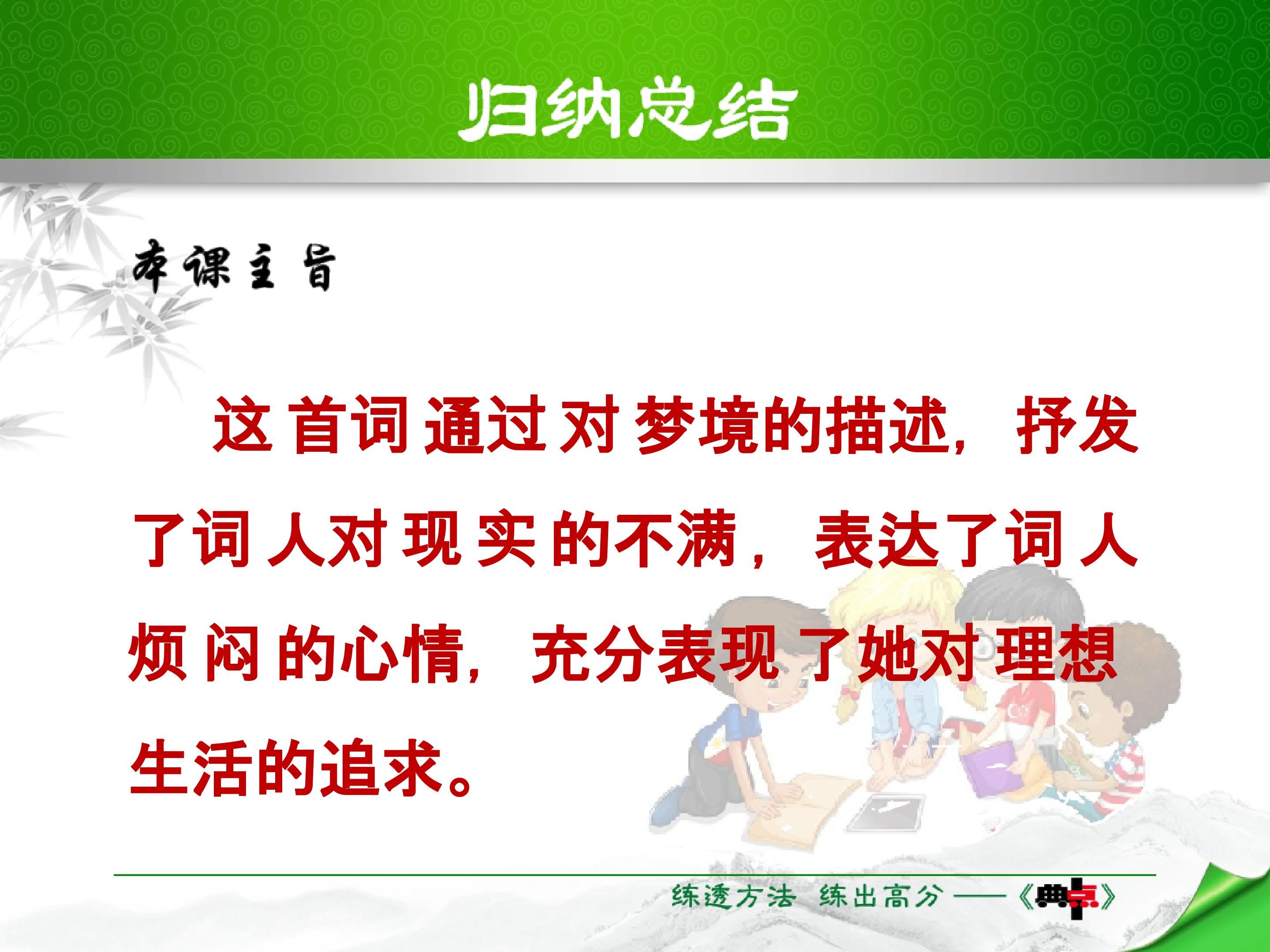 归纳总结

本课主旨

这首词通过对梦境的描述，抒发了词人对现实的不满，表达了词人烦闷的心情，充分表现了她对理想生活的追求。

练透方法 练出高分——《典点》